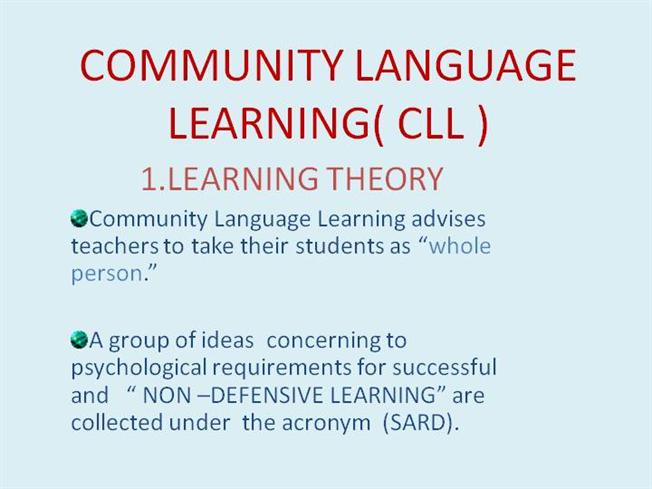 COMMUNITY LANGUAGE LEARNING( CLL )

1.LEARNING THEORY

Community Language Learning advises teachers to take their students as “whole person.”

A group of ideas concerning to psychological requirements for successful and “ NON –DEFENSIVE LEARNING” are collected under the acronym (SARD).